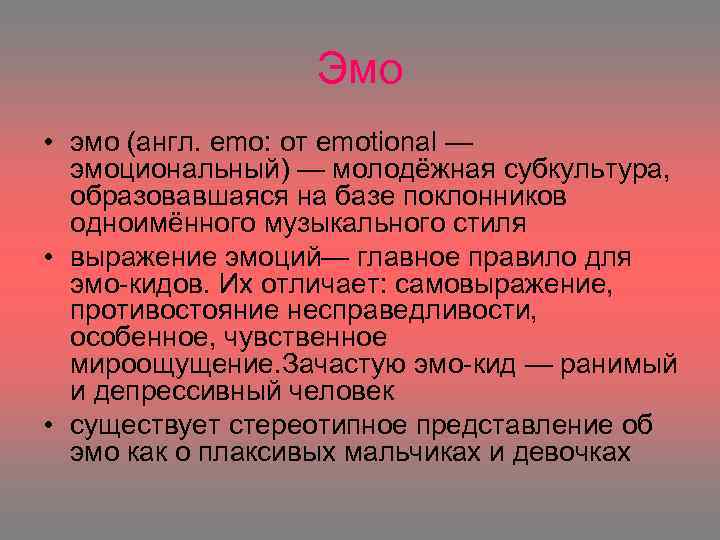 Эмо

• эмо (англ. emo: от emotional — эмоциональный) — молодёжная субкультура, образовавшаяся на базе поклонников одноимённого музыкального стиля

• выражение эмоций— главное правило для эмо-кидов. Их отличает: самовыражение, противостояние несправедливости, особенное, чувственное мироощущение.Зачастую эмо-кид — ранимый и депрессивный человек

• существует стереотипное представление об эмо как о плаксивых мальчиках и девочках